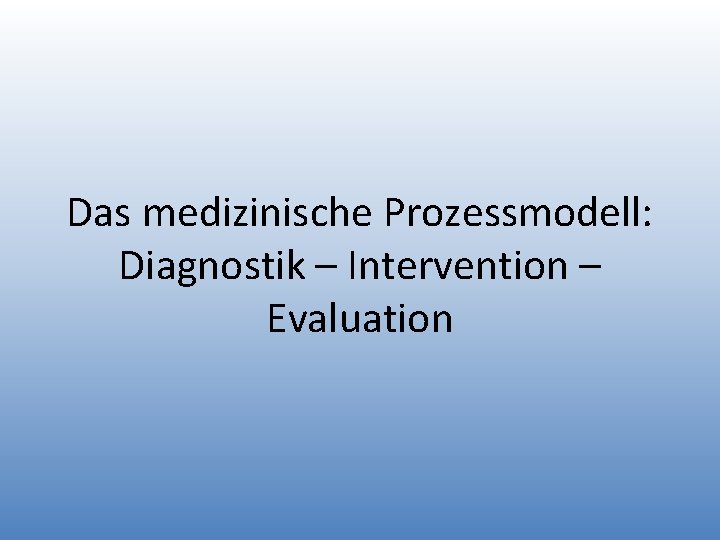 Das medizinische Prozessmodell: Diagnostik – Intervention – Evaluation